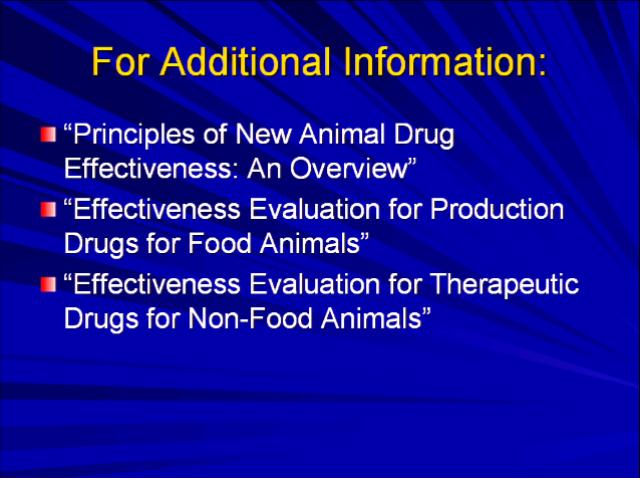 For Additional Information:

“Principles of New Animal Drug Effectiveness: An Overview”

“Effectiveness Evaluation for Production Drugs for Food Animals”

“Effectiveness Evaluation for Therapeutic Drugs for Non-Food Animals”